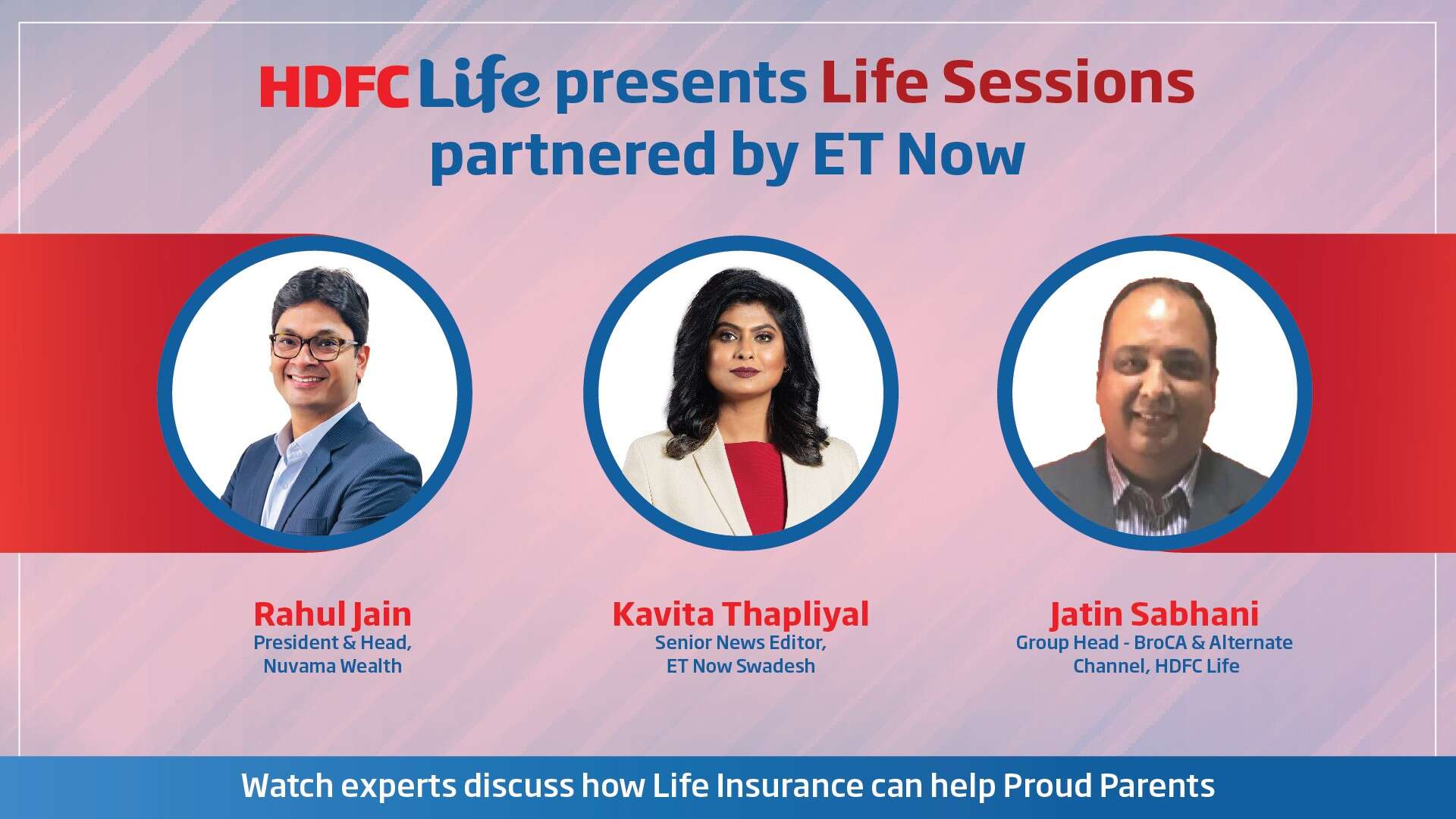 HDFC Life presents Life Sessions partnered by ET Now

Rahul Jain
President & Head, Nuvama Wealth

Kavita Thapliyal
Senior News Editor, ET Now Swadesh

Jatin Sabhani
Group Head - BroCA & Alternate Channel, HDFC Life

Watch experts discuss how Life Insurance can help Proud Parents